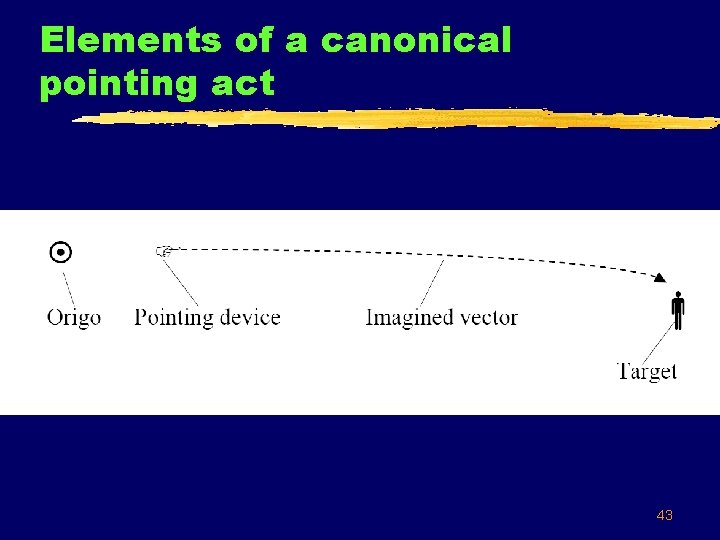 Elements of a canonical pointing act

Origo
Pointing device
Imagined vector
Target

43